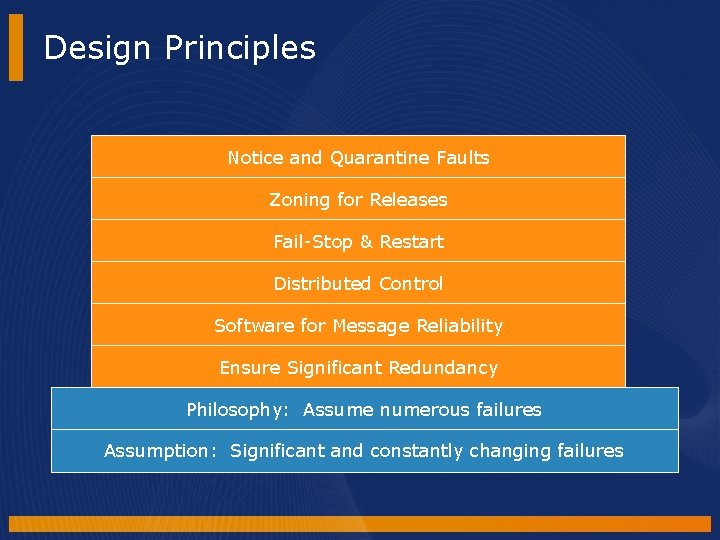 Design Principles

Notice and Quarantine Faults

Zoning for Releases

Fail-Stop & Restart

Distributed Control

Software for Message Reliability

Ensure Significant Redundancy

Philosophy: Assume numerous failures

Assumption: Significant and constantly changing failures